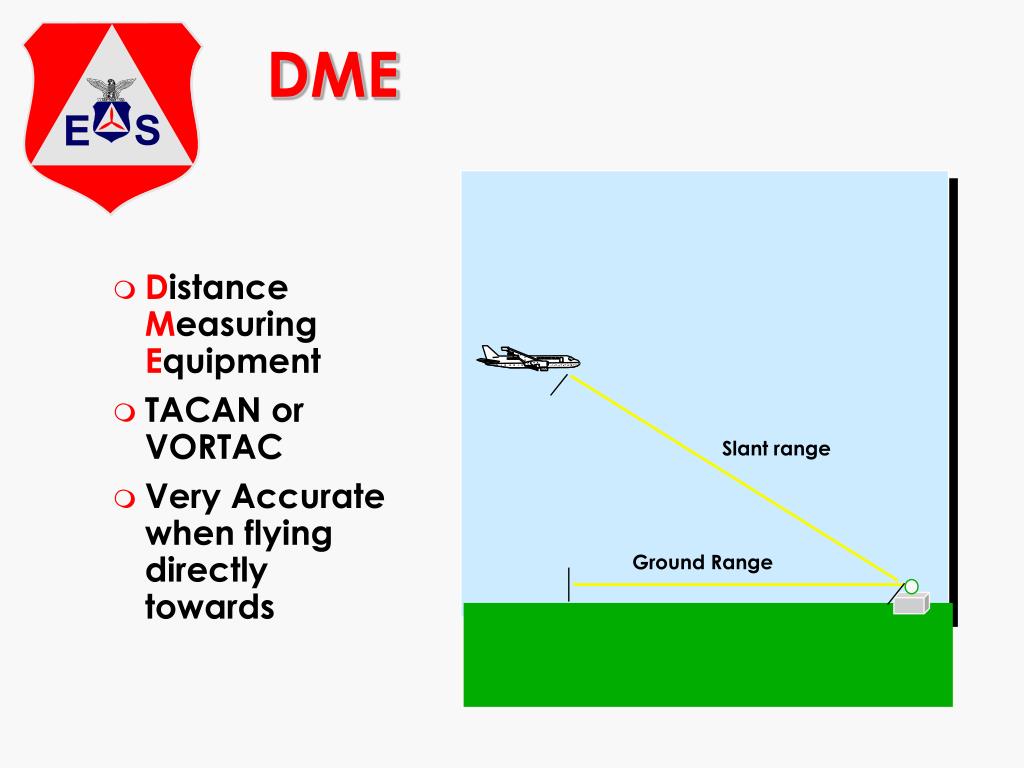 E S

DME

Distance Measuring Equipment

TACAN or VORTAC

Very Accurate when flying directly towards

Slant range

Ground Range